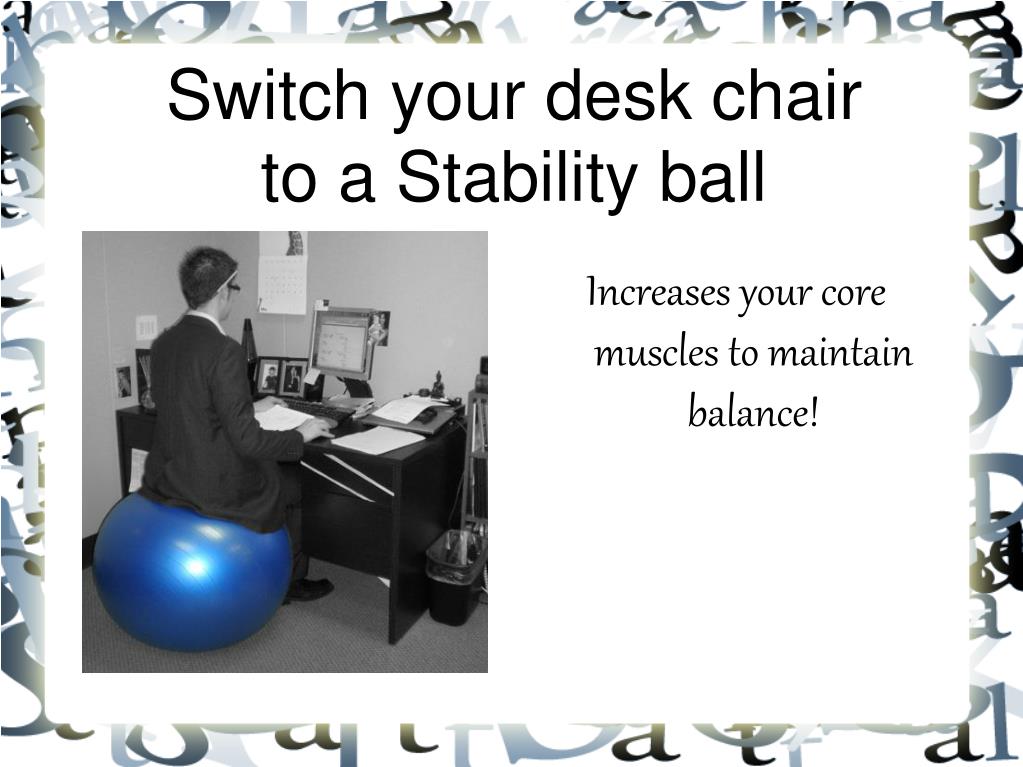 Switch your desk chair to a Stability ball

Increases your core muscles to maintain balance!